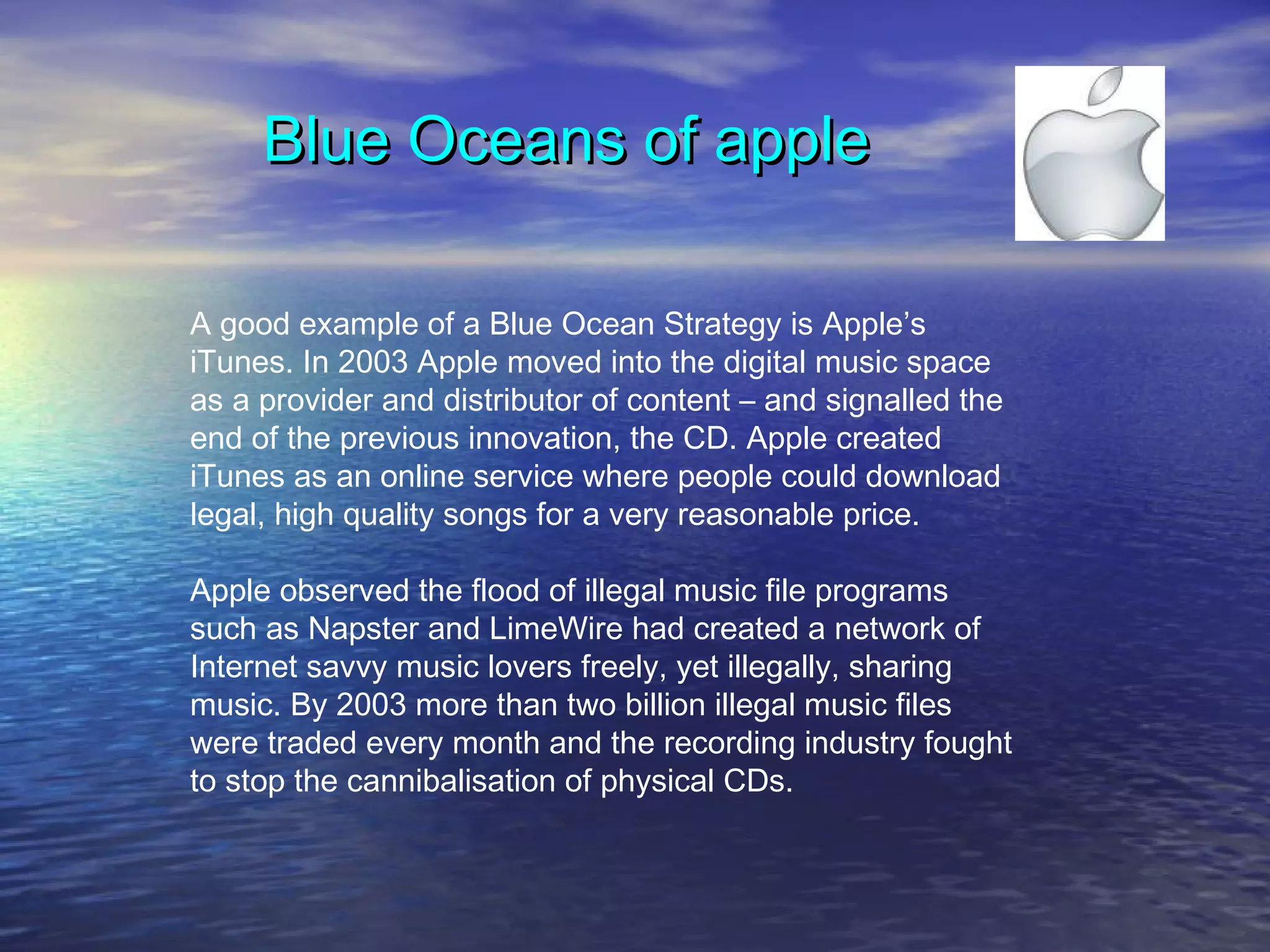 Blue Oceans of apple

A good example of a Blue Ocean Strategy is Apple’s iTunes. In 2003 Apple moved into the digital music space as a provider and distributor of content – and signalled the end of the previous innovation, the CD. Apple created iTunes as an online service where people could download legal, high quality songs for a very reasonable price.

Apple observed the flood of illegal music file programs such as Napster and LimeWire had created a network of Internet savvy music lovers freely, yet illegally, sharing music. By 2003 more than two billion illegal music files were traded every month and the recording industry fought to stop the cannibalisation of physical CDs.